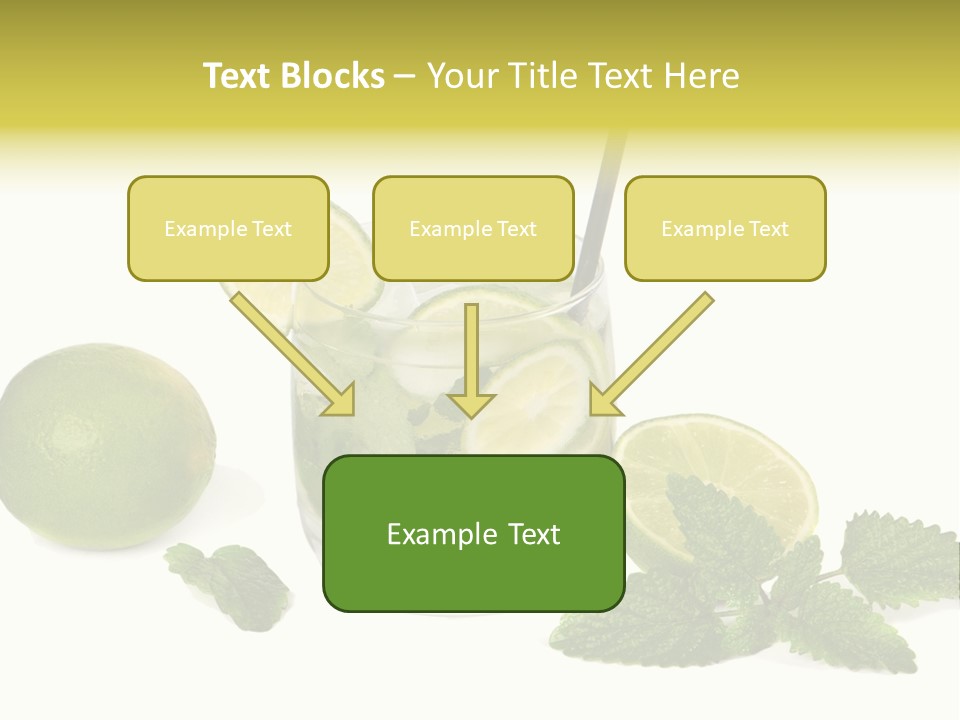 Text Blocks – Your Title Text Here

Example Text

Example Text

Example Text

Example Text